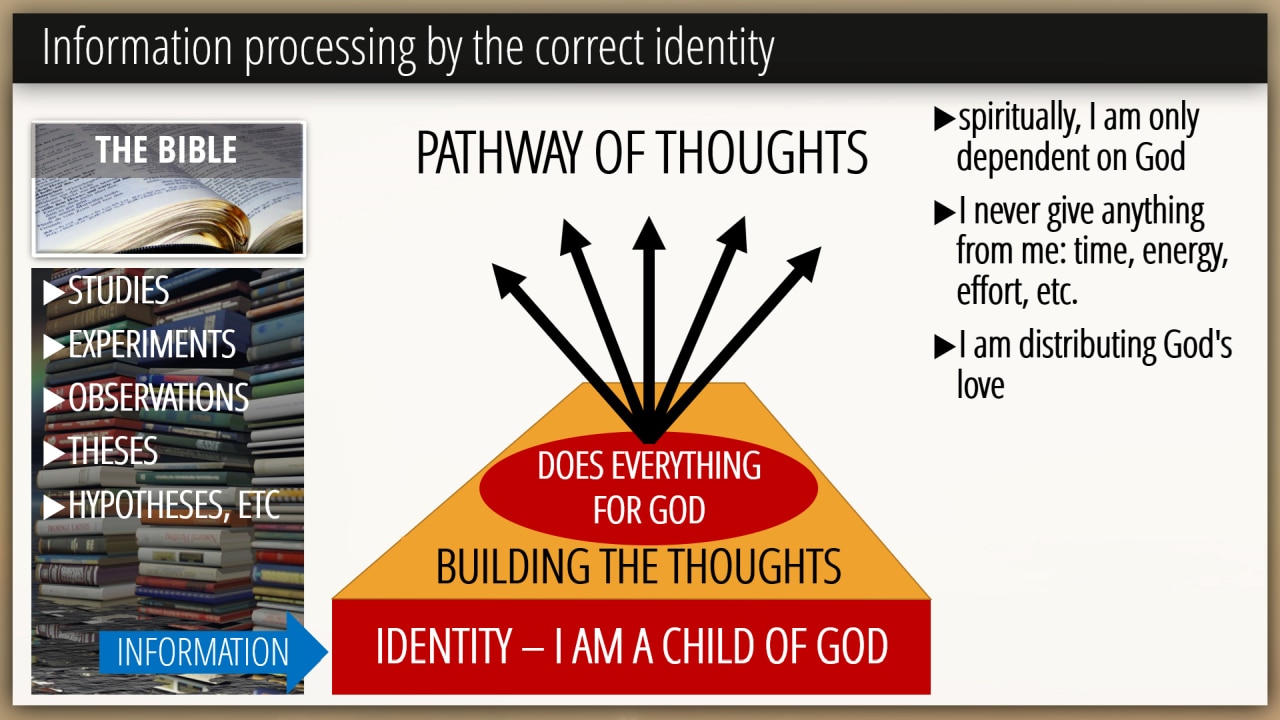 Information processing by the correct identity

THE BIBLE

▶STUDIES
▶EXPERIMENTS
▶OBSERVATIONS
▶THESES
▶HYPOTHESES, ETC

INFORMATION

PATHWAY OF THOUGHTS

DOES EVERYTHING FOR GOD

BUILDING THE THOUGHTS

IDENTITY – I AM A CHILD OF GOD

▶spiritually, I am only dependent on God

▶I never give anything from me: time, energy, effort, etc.

▶I am distributing God's love